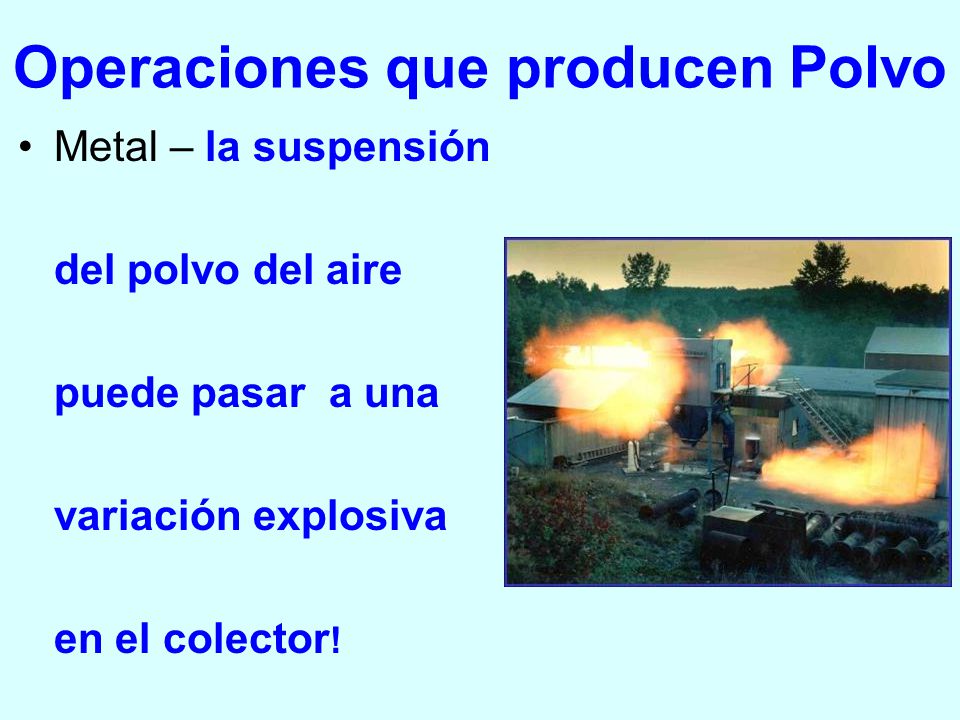 Operaciones que producen Polvo

• Metal – la suspensión del polvo del aire puede pasar  a una variación explosiva en el colector!